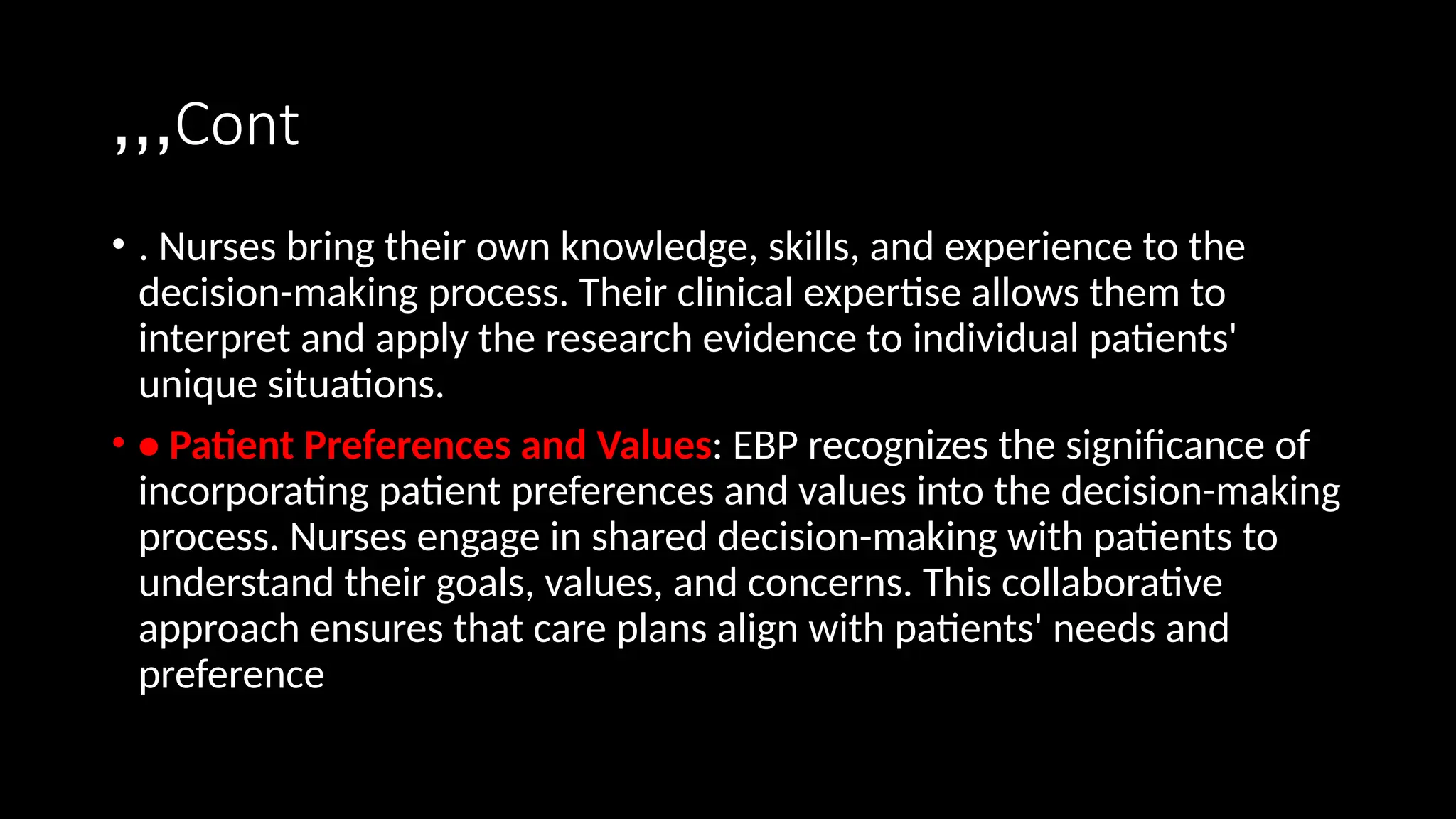 ,,,Cont

• . Nurses bring their own knowledge, skills, and experience to the decision-making process. Their clinical expertise allows them to interpret and apply the research evidence to individual patients' unique situations.

• ● Patient Preferences and Values: EBP recognizes the significance of incorporating patient preferences and values into the decision-making process. Nurses engage in shared decision-making with patients to understand their goals, values, and concerns. This collaborative approach ensures that care plans align with patients' needs and preference